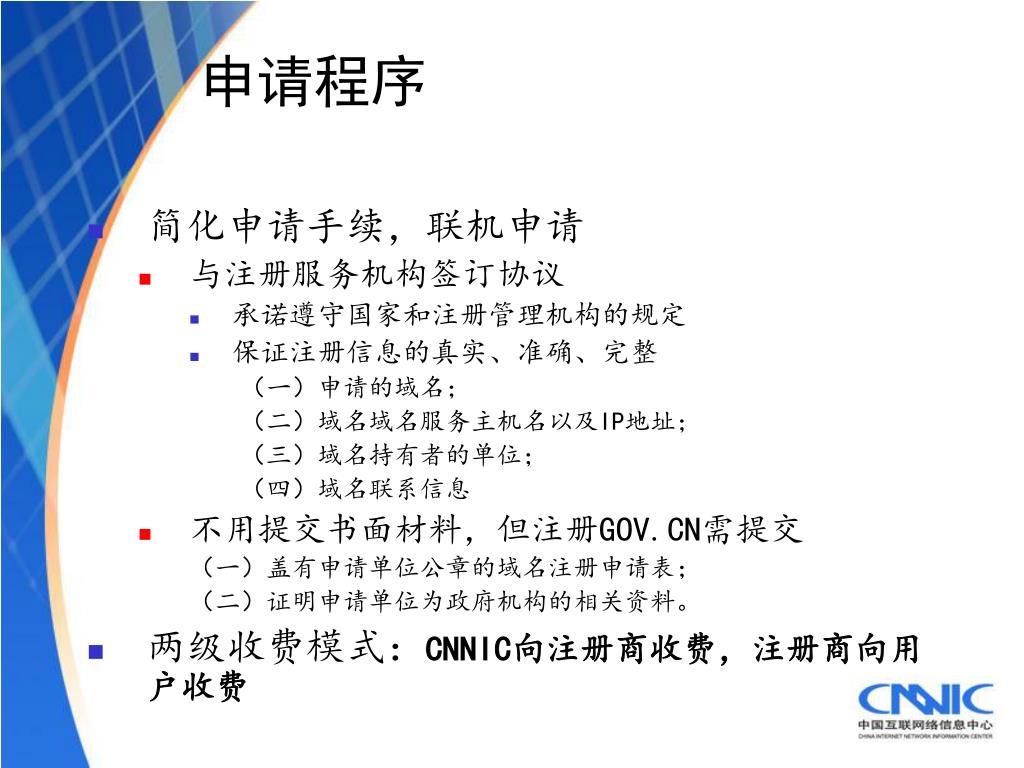 申请程序

简化申请手续，联机申请

与注册服务机构签订协议

承诺遵守国家和注册管理机构的规定

保证注册信息的真实、准确、完整

（一）申请的域名；

（二）域名域名服务主机名以及IP地址；

（三）域名持有者的单位；

（四）域名联系信息

不用提交书面材料，但注册GOV.CN需提交

（一）盖有申请单位公章的域名注册申请表；

（二）证明申请单位为政府机构的相关资料。

两级收费模式：CNNIC向注册商收费，注册商向用户收费

CNNIC
中国互联网络信息中心
CHINA INTERNET NETWORK INFORMATION CENTER